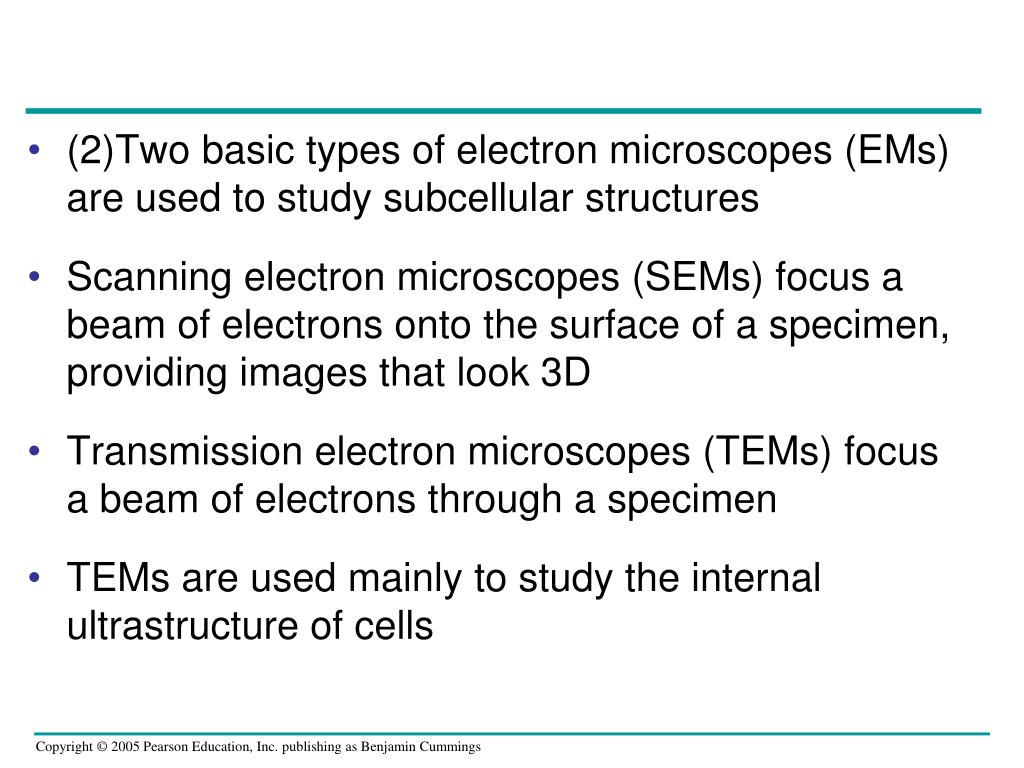 • (2)Two basic types of electron microscopes (EMs) are used to study subcellular structures

• Scanning electron microscopes (SEMs) focus a beam of electrons onto the surface of a specimen, providing images that look 3D

• Transmission electron microscopes (TEMs) focus a beam of electrons through a specimen

• TEMs are used mainly to study the internal ultrastructure of cells

Copyright © 2005 Pearson Education, Inc. publishing as Benjamin Cummings